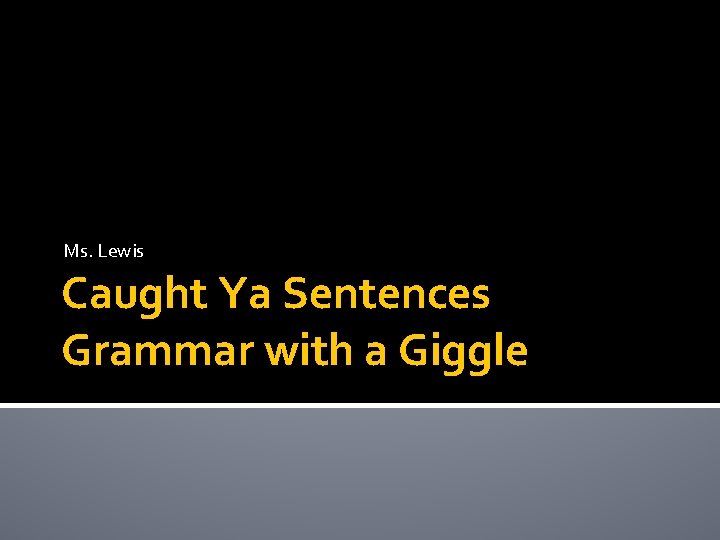 Ms. Lewis

Caught Ya Sentences
Grammar with a Giggle